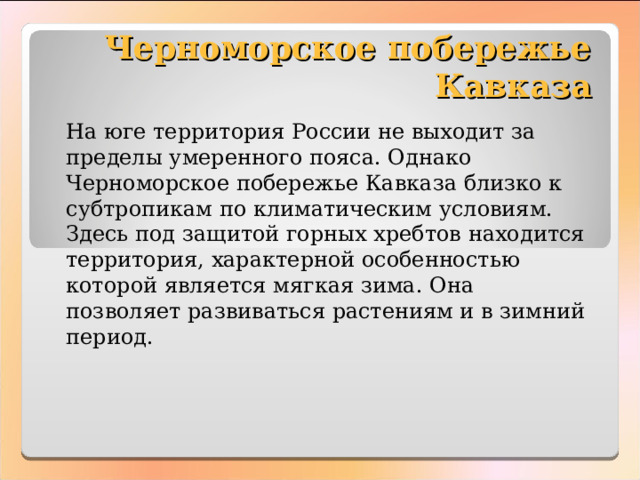 Черноморское побережье Кавказа

На юге территория России не выходит за пределы умеренного пояса. Однако Черноморское побережье Кавказа близко к субтропикам по климатическим условиям. Здесь под защитой горных хребтов находится территория, характерной особенностью которой является мягкая зима. Она позволяет развиваться растениям и в зимний период.